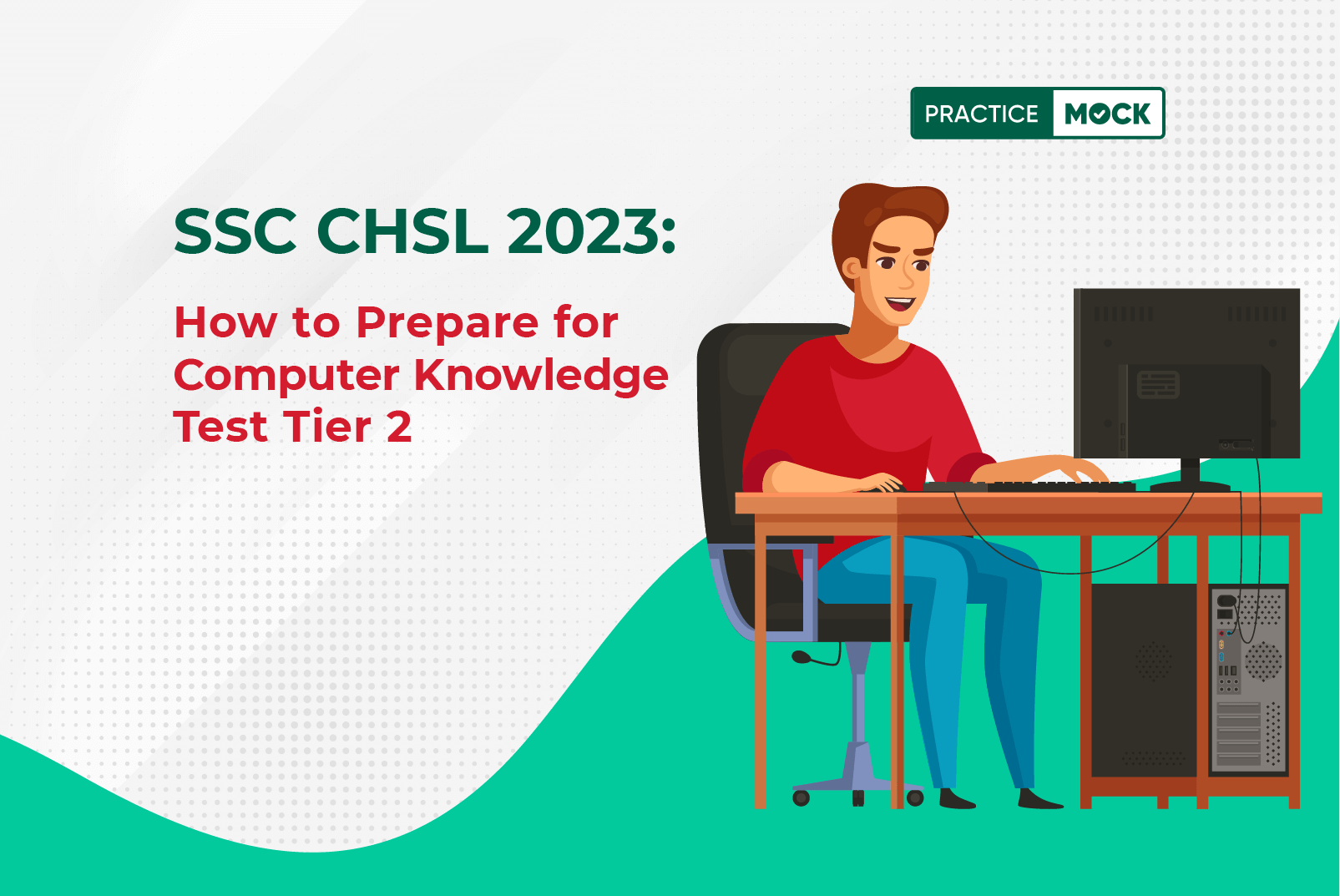 PRACTICE MOCK

SSC CHSL 2023:

How to Prepare for Computer Knowledge Test Tier 2